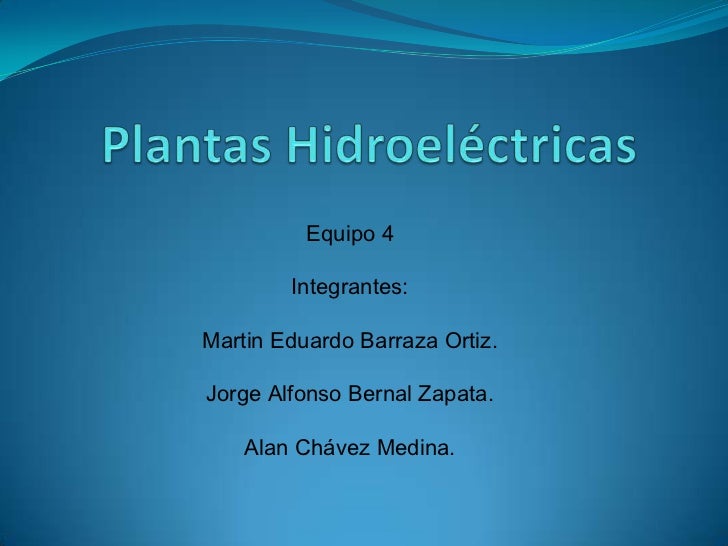 Plantas Hidroeléctricas

Equipo 4

Integrantes:

Martin Eduardo Barraza Ortiz.

Jorge Alfonso Bernal Zapata.

Alan Chávez Medina.